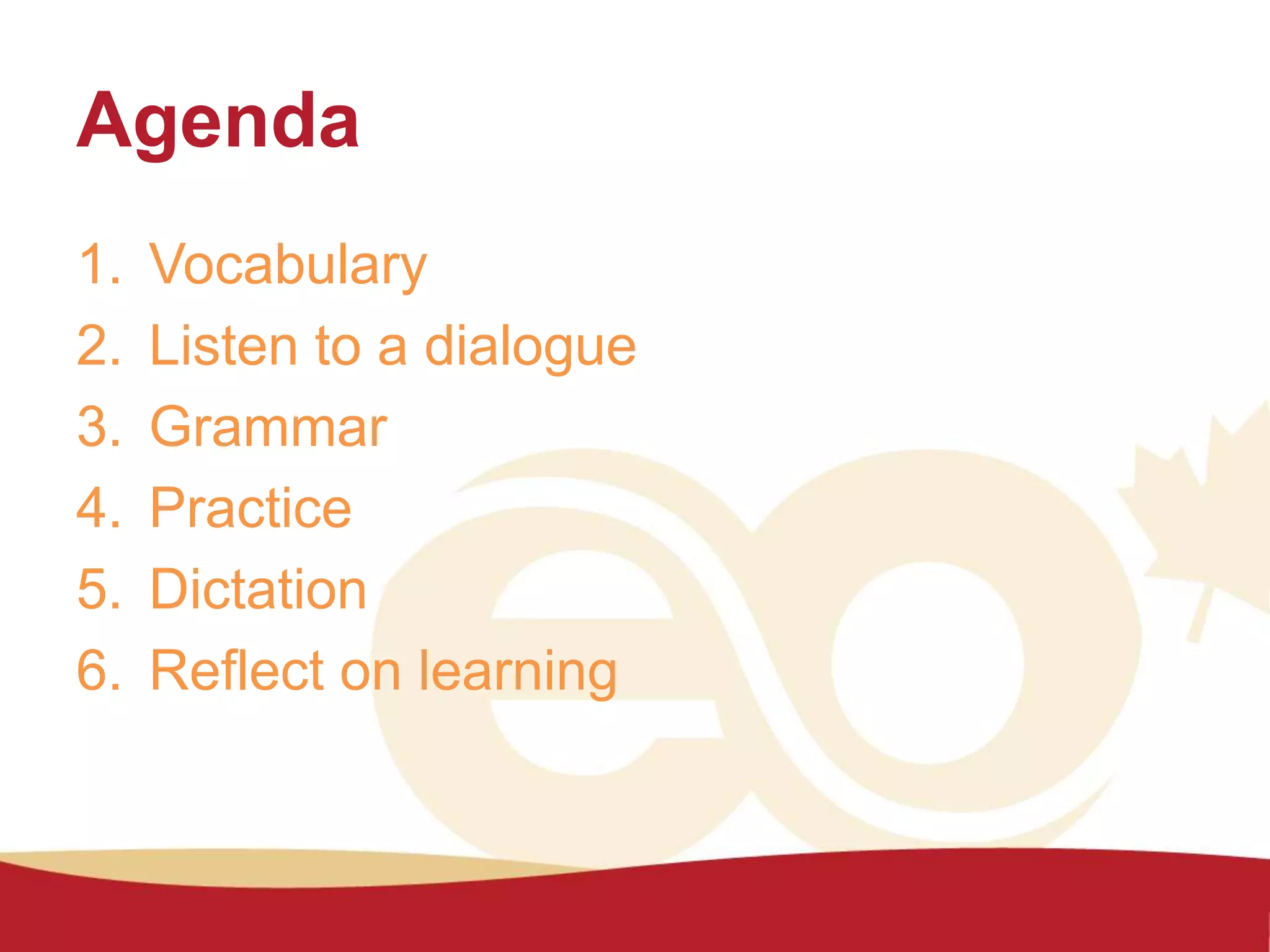 Agenda

1. Vocabulary
2. Listen to a dialogue
3. Grammar
4. Practice
5. Dictation
6. Reflect on learning